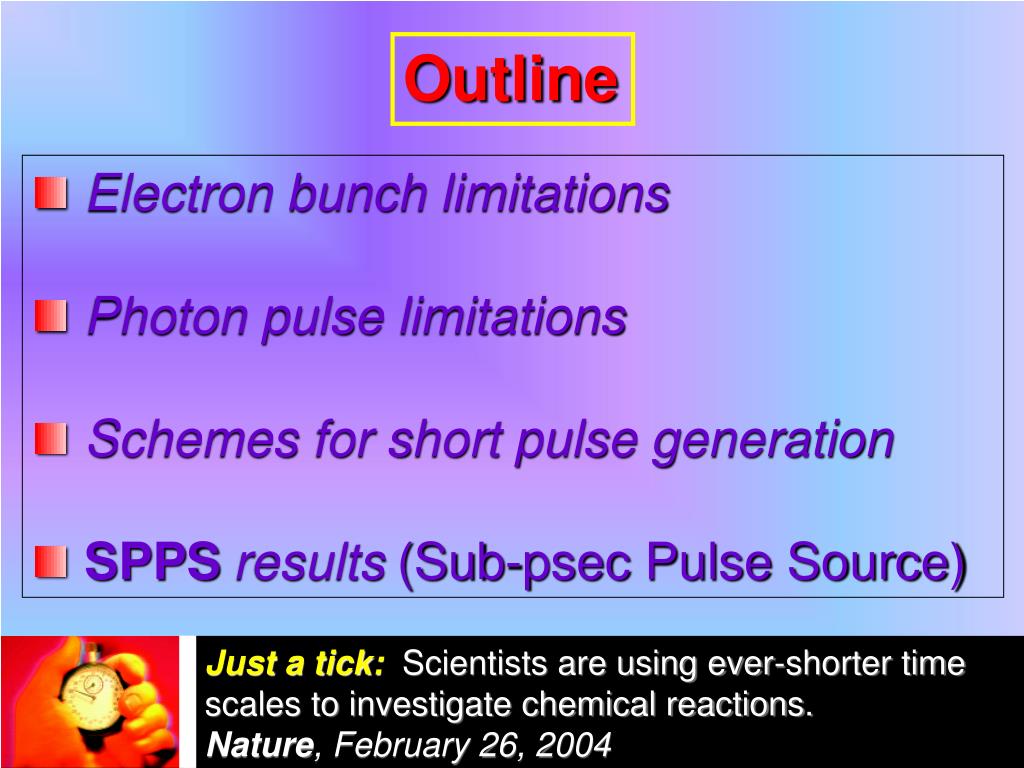 Outline

Electron bunch limitations

Photon pulse limitations

Schemes for short pulse generation

SPPS results (Sub-psec Pulse Source)

Just a tick: Scientists are using ever-shorter time scales to investigate chemical reactions.
Nature, February 26, 2004